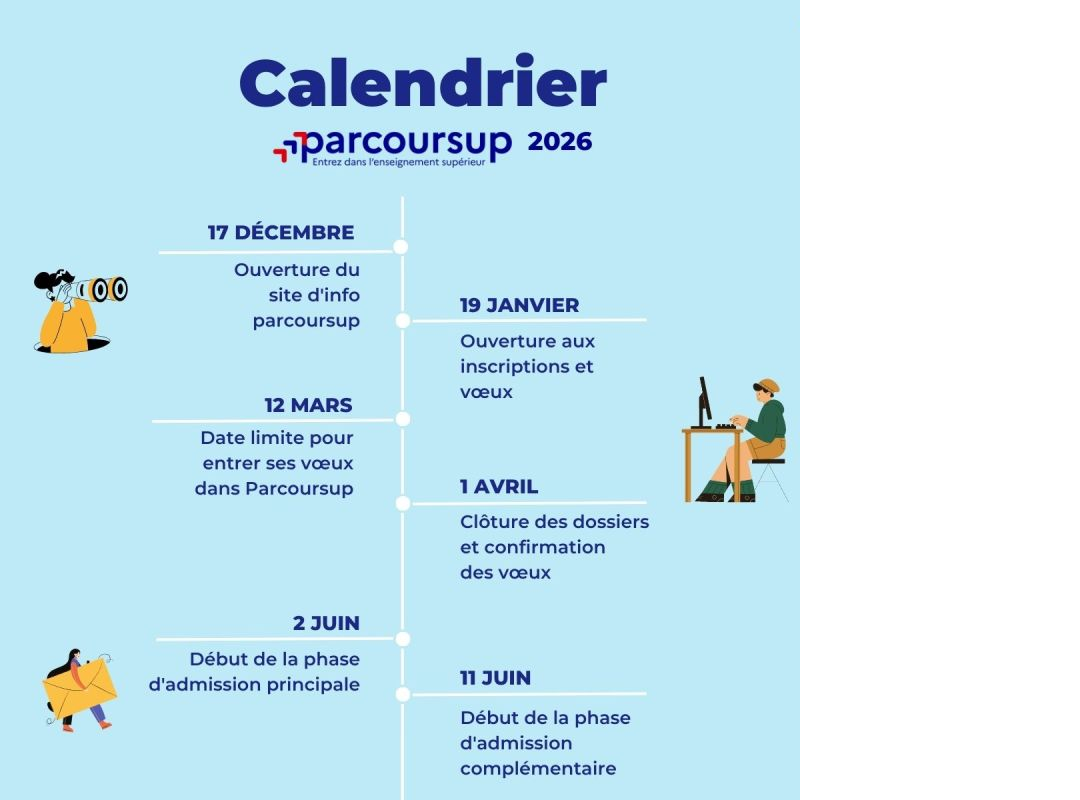 Calendrier

parcoursup 2026
Entrez dans l'enseignement supérieur

17 DÉCEMBRE

Ouverture du site d'info parcoursup

19 JANVIER

Ouverture aux inscriptions et vœux

12 MARS

Date limite pour entrer ses vœux dans Parcoursup

1 AVRIL

Clôture des dossiers et confirmation des vœux

2 JUIN

Début de la phase d'admission principale

11 JUIN

Début de la phase d'admission complémentaire